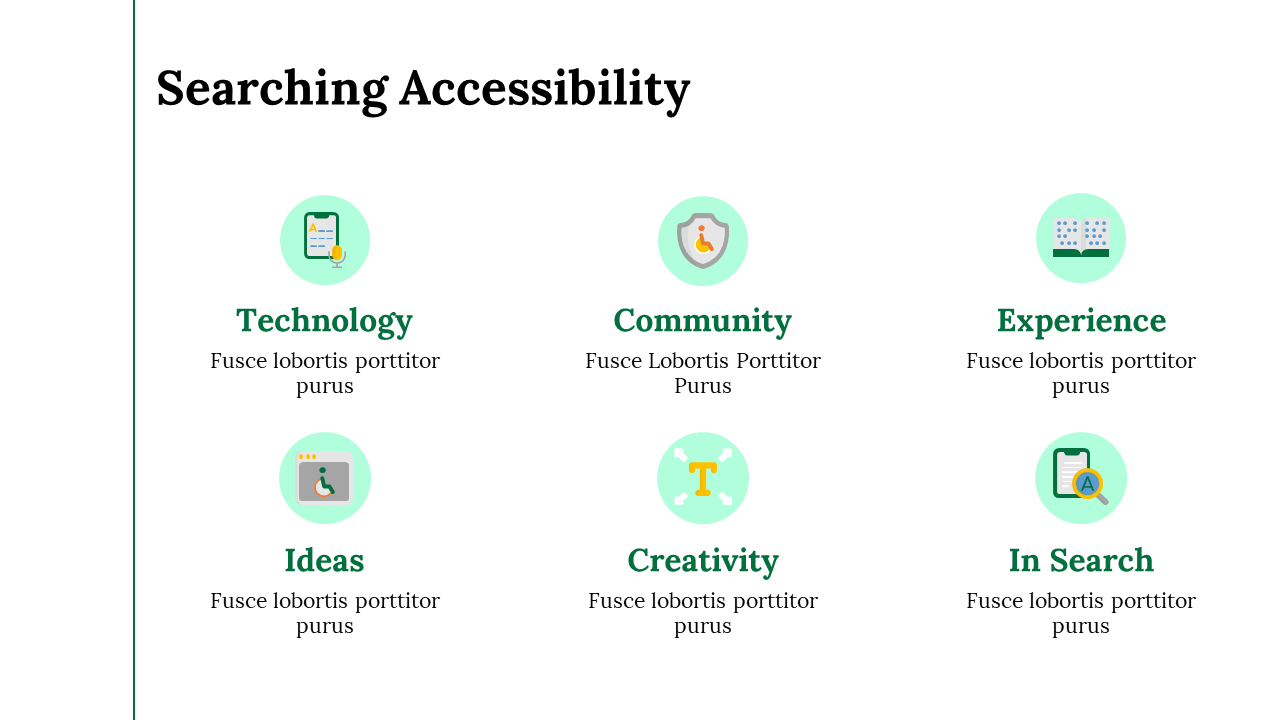 Searching Accessibility

Technology
Fusce lobortis porttitor purus

Community
Fusce Lobortis Porttitor Purus

Experience
Fusce lobortis porttitor purus

Ideas
Fusce lobortis porttitor purus

Creativity
Fusce lobortis porttitor purus

In Search
Fusce lobortis porttitor purus